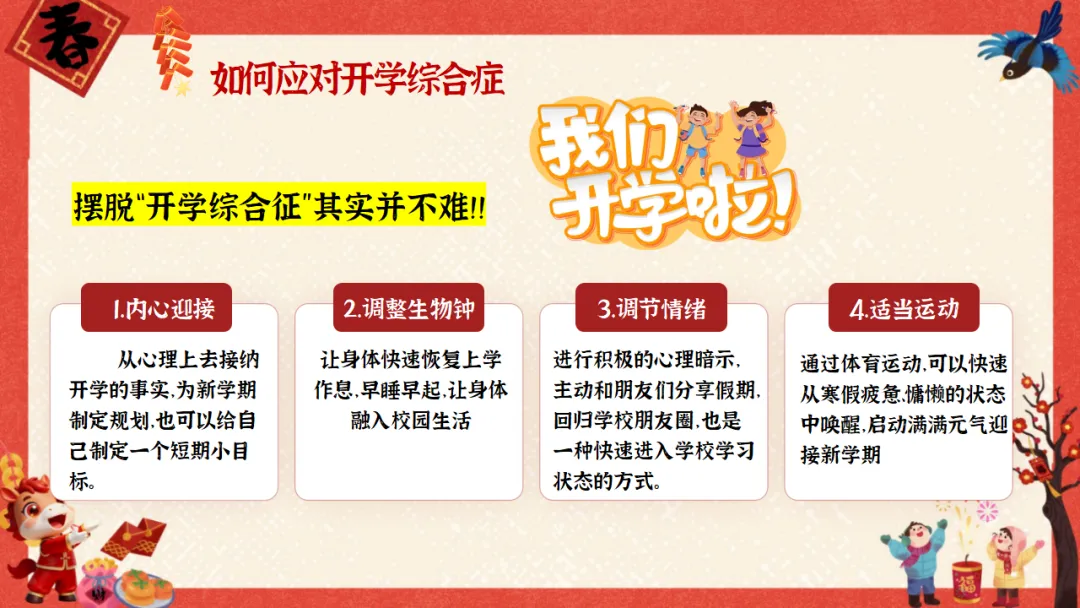 春

如何应对开学综合症

我们开学啦!

摆脱"开学综合征"其实并不难!!

1.内心迎接

从心理上去接纳开学的事实,为新学期制定规划,也可以给自己制定一个短期小目标。

2.调整生物钟

让身体快速恢复上学作息,早睡早起,让身体融入校园生活

3.调节情绪

进行积极的心理暗示,主动和朋友们分享假期,回归学校朋友圈,也是一种快速进入学校学习状态的方式。

4.适当运动

通过体育运动,可以快速从寒假疲惫,慵懒的状态中唤醒,启动满满元气迎接新学期